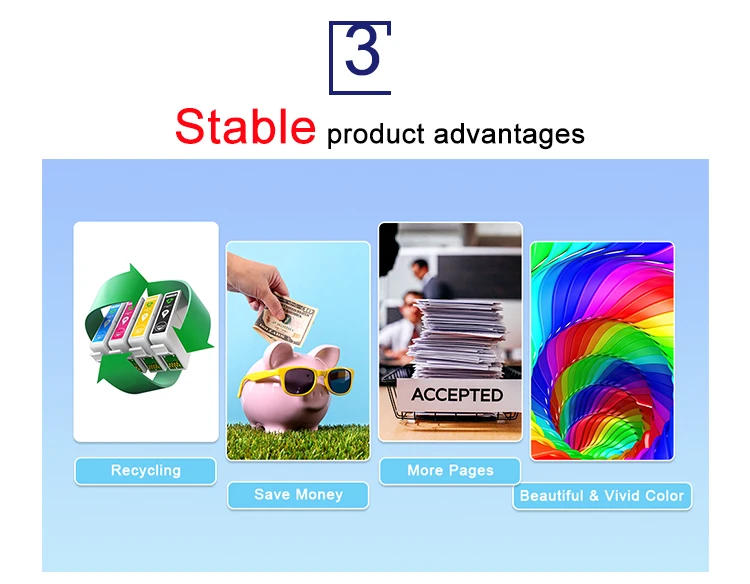 3

Stable product advantages

ACCEPTED

Recycling

Save Money

More Pages

Beautiful & Vivid Color